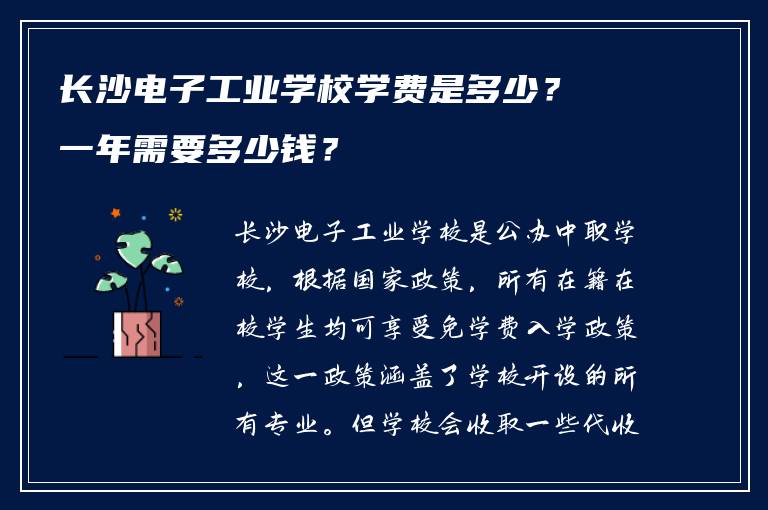 长沙电子工业学校学费是多少？一年需要多少钱？

长沙电子工业学校是公办中职学校，根据国家政策，所有在籍在校学生均可享受免学费入学政策，这一政策涵盖了学校开设的所有专业。但学校会收取一些代收